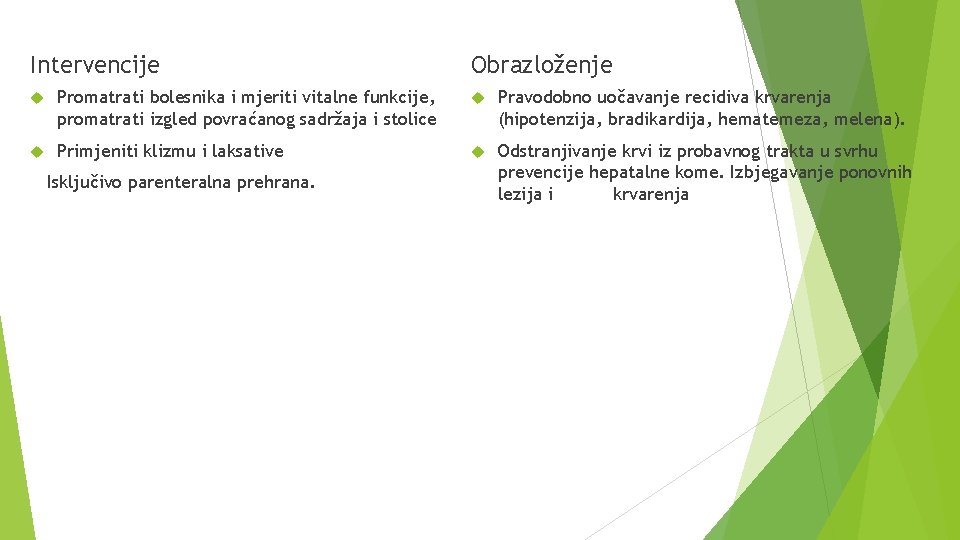 Intervencije

Promatrati bolesnika i mjeriti vitalne funkcije, promatrati izgled povraćanog sadržaja i stolice

Primjeniti klizmu i laksative

Isključivo parenteralna prehrana.

Obrazloženje

Pravodobno uočavanje recidiva krvarenja (hipotenzija, bradikardija, hematemeza, melena).

Odstranjivanje krvi iz probavnog trakta u svrhu prevencije hepatalne kome. Izbjegavanje ponovnih lezija i krvarenja